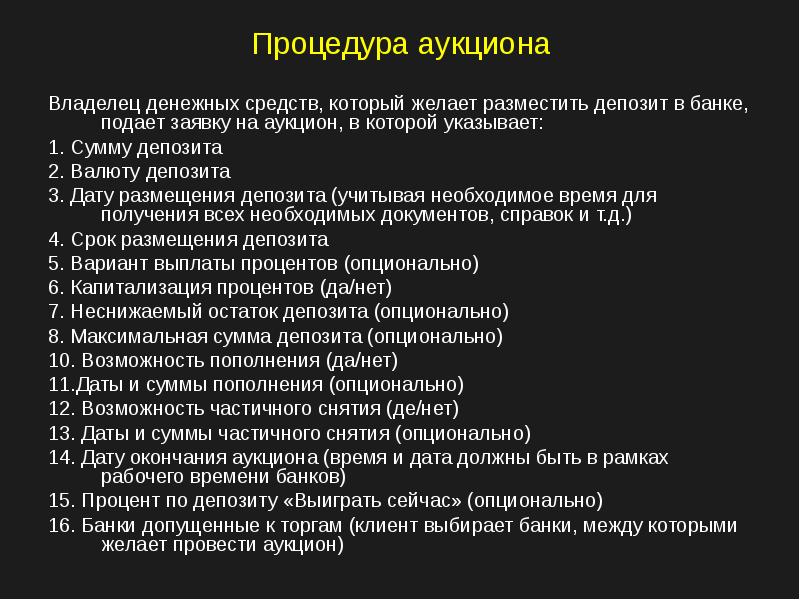 Процедура аукциона

Владелец денежных средств, который желает разместить депозит в банке, подает заявку на аукцион, в которой указывает:

1. Сумму депозита

2. Валюту депозита

3. Дату размещения депозита (учитывая необходимое время для получения всех необходимых документов, справок и т.д.)

4. Срок размещения депозита

5. Вариант выплаты процентов (опционально)

6. Капитализация процентов (да/нет)

7. Неснижаемый остаток депозита (опционально)

8. Максимальная сумма депозита (опционально)

10. Возможность пополнения (да/нет)

11.Даты и суммы пополнения (опционально)

12. Возможность частичного снятия (де/нет)

13. Даты и суммы частичного снятия (опционально)

14. Дату окончания аукциона (время и дата должны быть в рамках рабочего времени банков)

15. Процент по депозиту «Выиграть сейчас» (опционально)

16. Банки допущенные к торгам (клиент выбирает банки, между которыми желает провести аукцион)